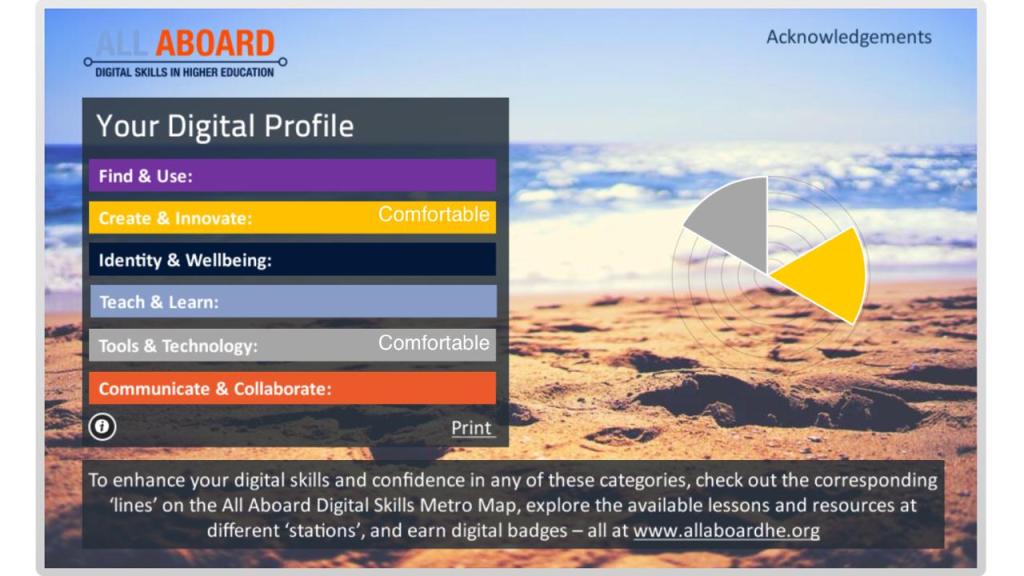 ALL ABOARD
DIGITAL SKILLS IN HIGHER EDUCATION

Acknowledgements

Your Digital Profile

Find & Use:

Create & Innovate: Comfortable

Identity & Wellbeing:

Teach & Learn:

Tools & Technology: Comfortable

Communicate & Collaborate:

Print

To enhance your digital skills and confidence in any of these categories, check out the corresponding 'lines' on the All Aboard Digital Skills Metro Map, explore the available lessons and resources at different 'stations', and earn digital badges – all at www.allaboardhe.org